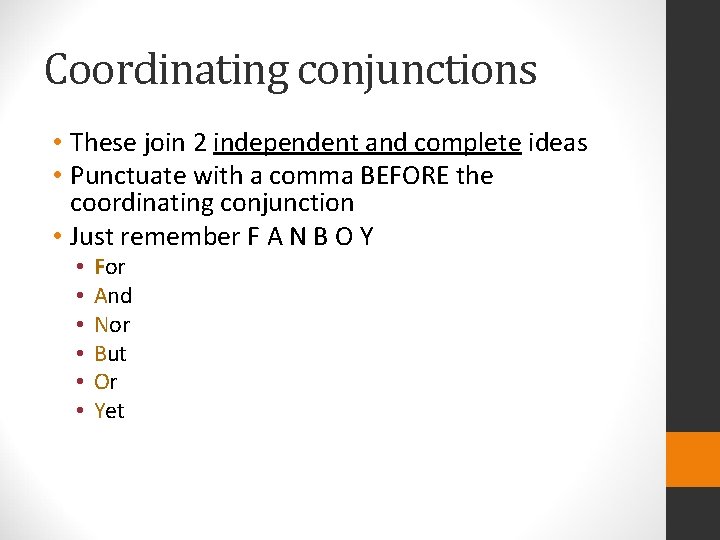 Coordinating conjunctions

• These join 2 independent and complete ideas
• Punctuate with a comma BEFORE the coordinating conjunction
• Just remember F A N B O Y
  • For
  • And
  • Nor
  • But
  • Or
  • Yet